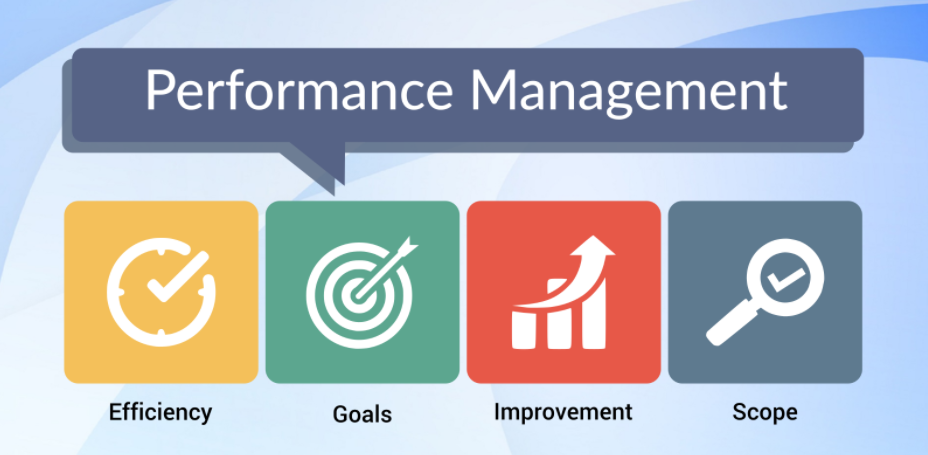 Performance Management

Efficiency

Goals

Improvement

Scope